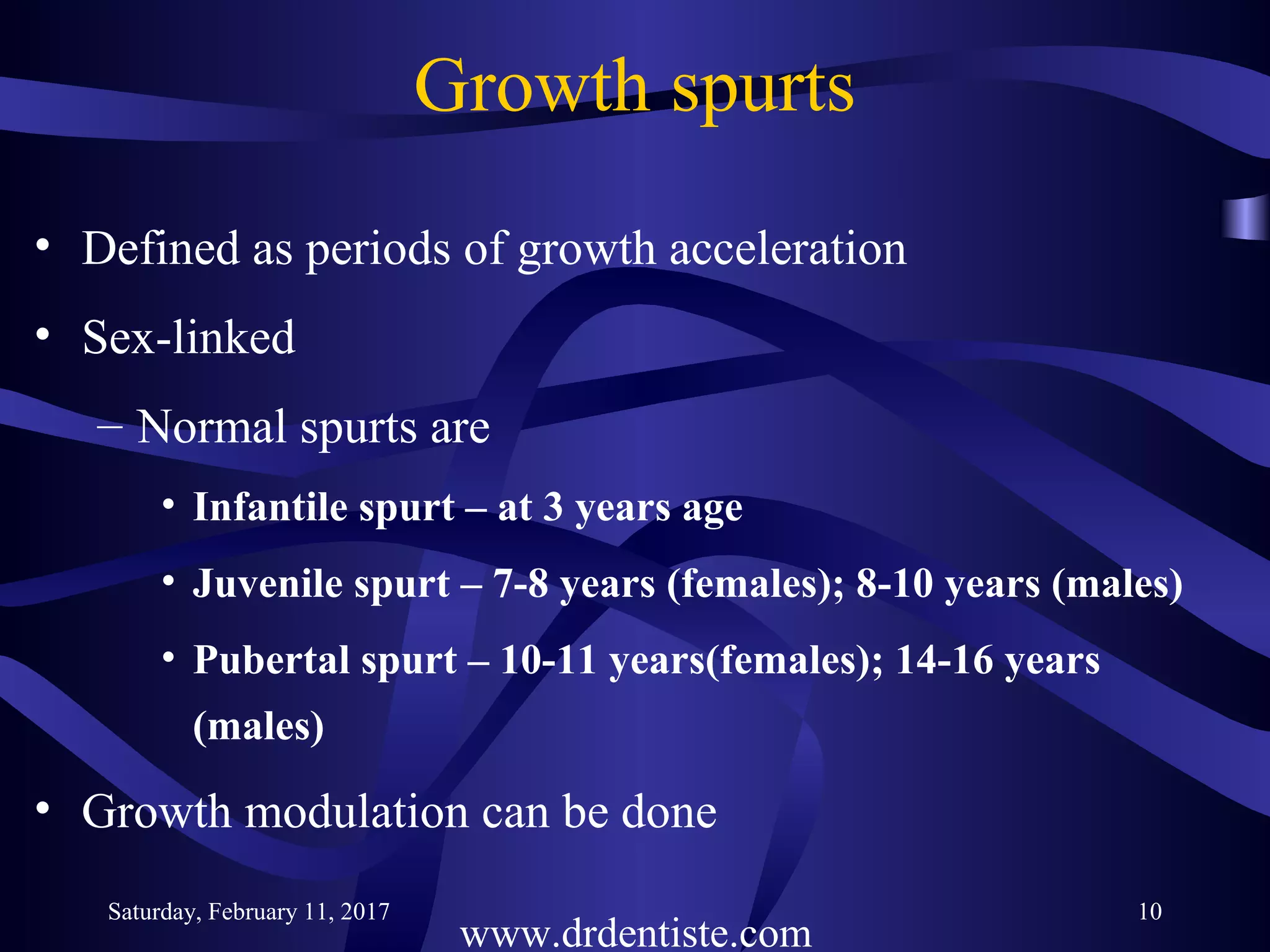 Growth spurts

• Defined as periods of growth acceleration
• Sex-linked
– Normal spurts are
• Infantile spurt – at 3 years age
• Juvenile spurt – 7-8 years (females); 8-10 years (males)
• Pubertal spurt – 10-11 years(females); 14-16 years (males)
• Growth modulation can be done

Saturday, February 11, 2017
www.drdentiste.com
10